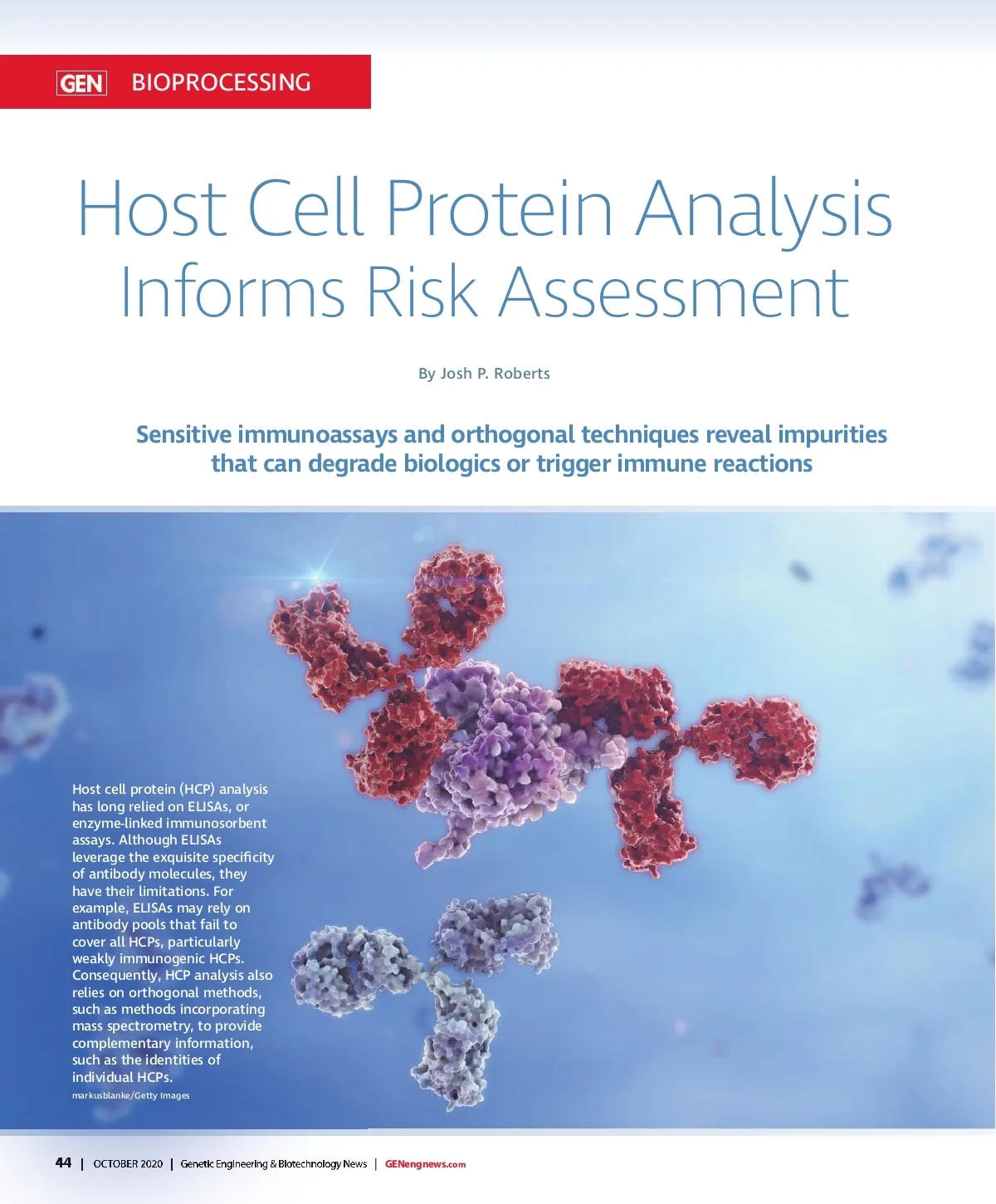 GEN BIOPROCESSING

Host Cell Protein Analysis Informs Risk Assessment

By Josh P. Roberts

Sensitive immunoassays and orthogonal techniques reveal impurities that can degrade biologics or trigger immune reactions

Host cell protein (HCP) analysis has long relied on ELISAs, or enzyme-linked immunosorbent assays. Although ELISAs leverage the exquisite specificity of antibody molecules, they have their limitations. For example, ELISAs may rely on antibody pools that fail to cover all HCPs, particularly weakly immunogenic HCPs. Consequently, HCP analysis also relies on orthogonal methods, such as methods incorporating mass spectrometry, to provide complementary information, such as the identities of individual HCPs.

markusblanke/Getty Images

44 | OCTOBER 2020 | Genetic Engineering & Biotechnology News | GENengnews.com